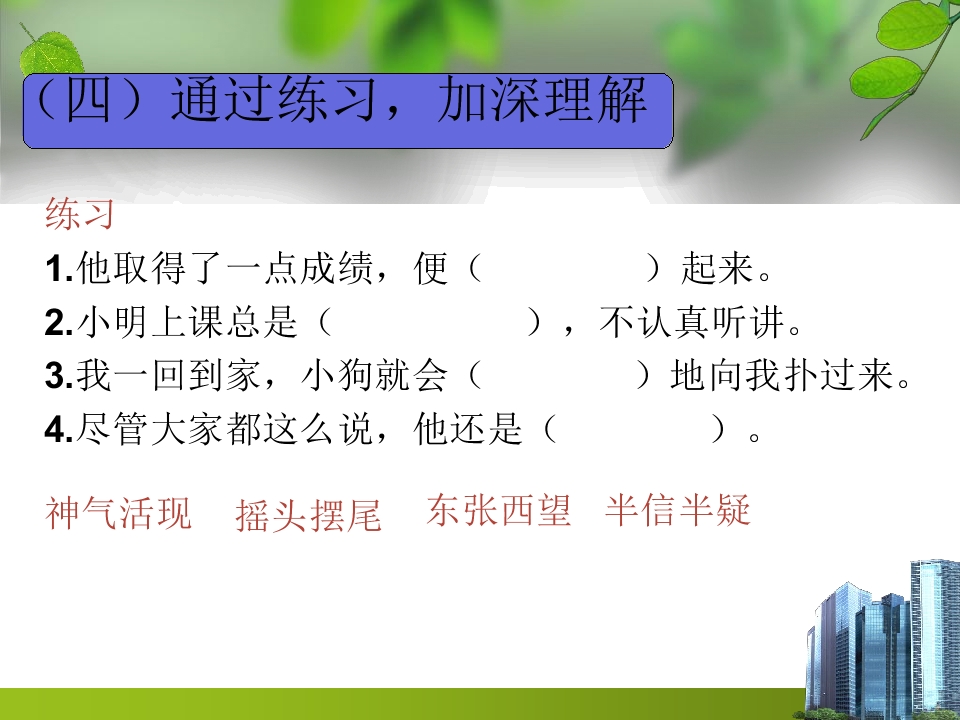 （四）通过练习，加深理解

练习

1.他取得了一点成绩，便（　　　　）起来。

2.小明上课总是（　　　　　），不认真听讲。

3.我一回到家，小狗就会（　　　　）地向我扑过来。

4.尽管大家都这么说，他还是（　　　　）。

神气活现　摇头摆尾　东张西望　半信半疑